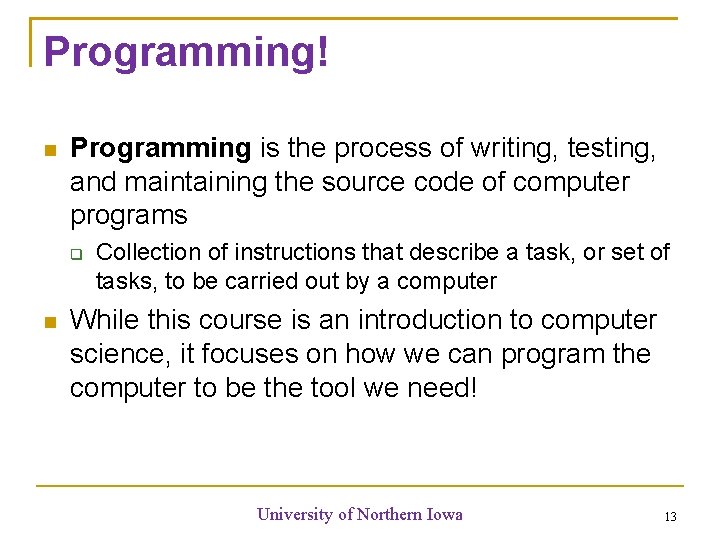 Programming!

Programming is the process of writing, testing, and maintaining the source code of computer programs

Collection of instructions that describe a task, or set of tasks, to be carried out by a computer

While this course is an introduction to computer science, it focuses on how we can program the computer to be the tool we need!

University of Northern Iowa

13